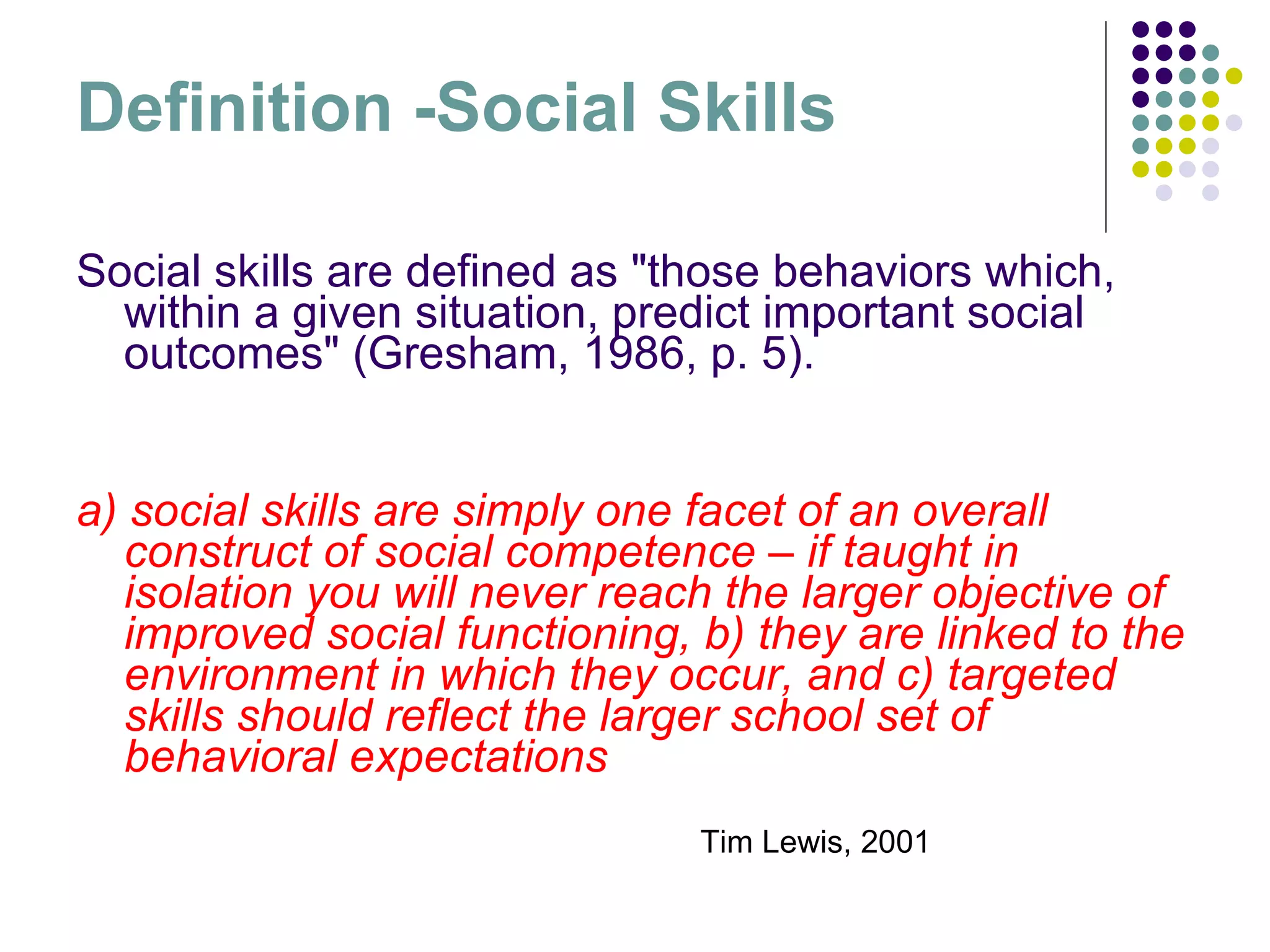 Definition -Social Skills

Social skills are defined as "those behaviors which, within a given situation, predict important social outcomes" (Gresham, 1986, p. 5).

a) social skills are simply one facet of an overall construct of social competence – if taught in isolation you will never reach the larger objective of improved social functioning, b) they are linked to the environment in which they occur, and c) targeted skills should reflect the larger school set of behavioral expectations

Tim Lewis, 2001